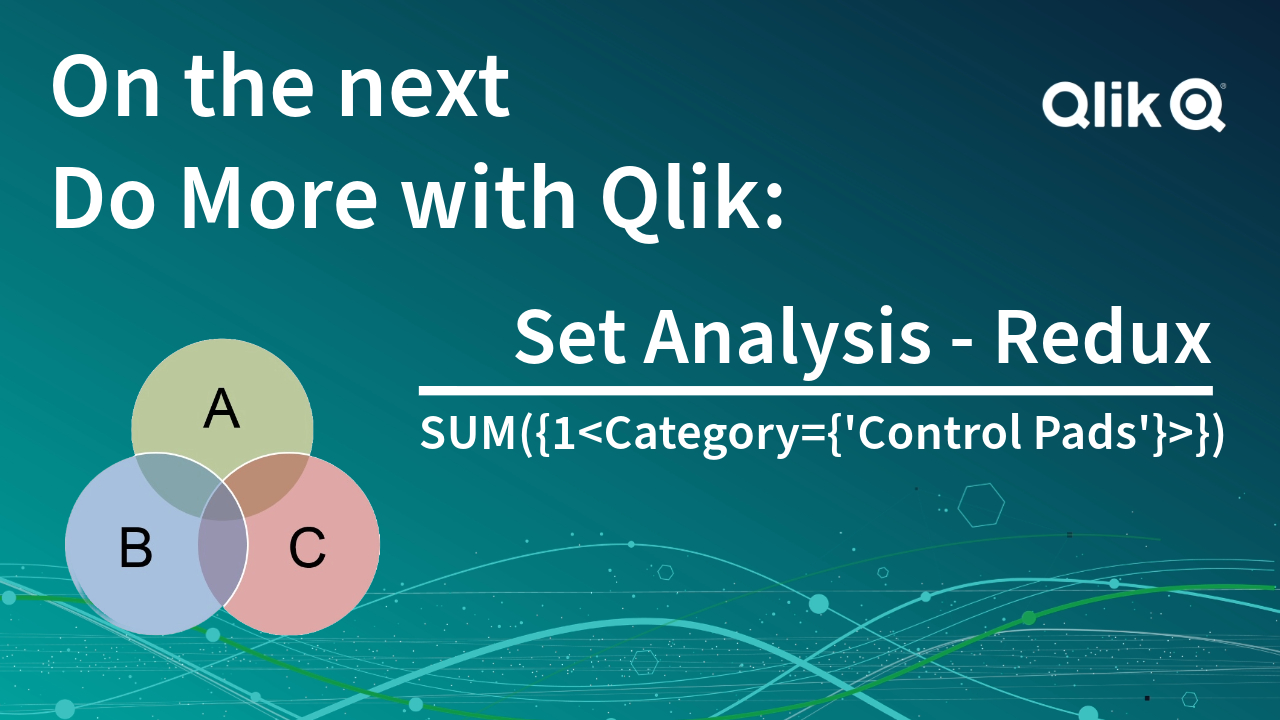 On the next
Do More with Qlik:

Qlik

Set Analysis - Redux

SUM({1<Category={'Control Pads'}>})

A

B

C